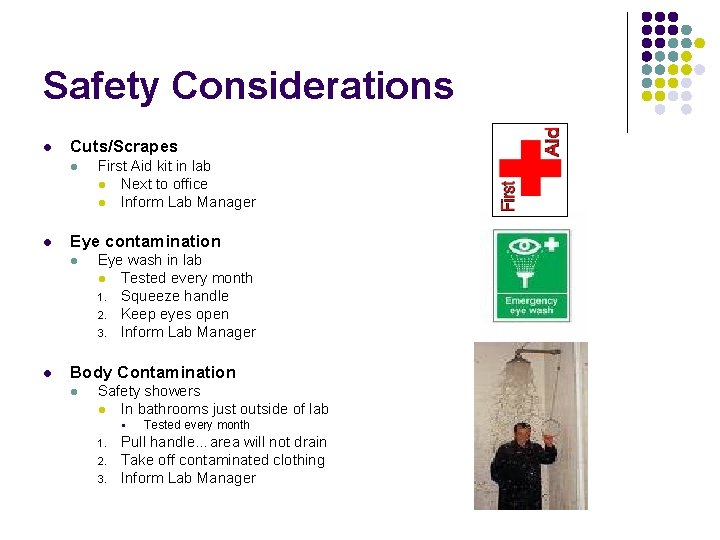 Safety Considerations

- Cuts/Scrapes
  - First Aid kit in lab
    - Next to office
    - Inform Lab Manager

- Eye contamination
  - Eye wash in lab
    - Tested every month
    1. Squeeze handle
    2. Keep eyes open
    3. Inform Lab Manager

- Body Contamination
  - Safety showers
    - In bathrooms just outside of lab
      - Tested every month
    1. Pull handle... area will not drain
    2. Take off contaminated clothing
    3. Inform Lab Manager

First Aid

Emergency eye wash